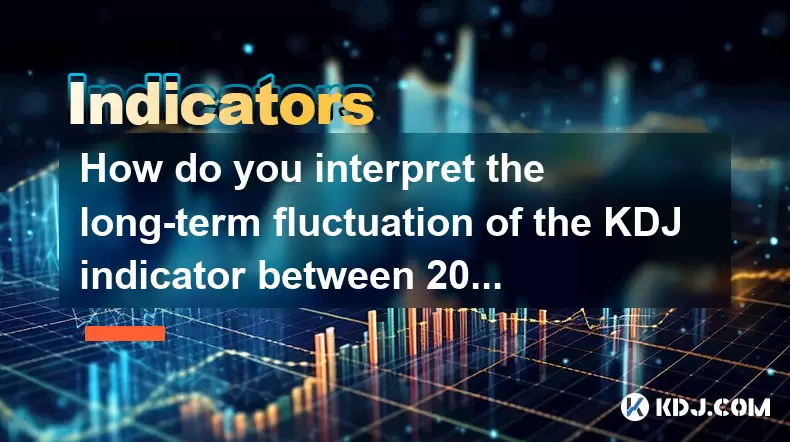 Indicators

How do you interpret the long-term fluctuation of the KDJ indicator between 20...

KDJ.COM